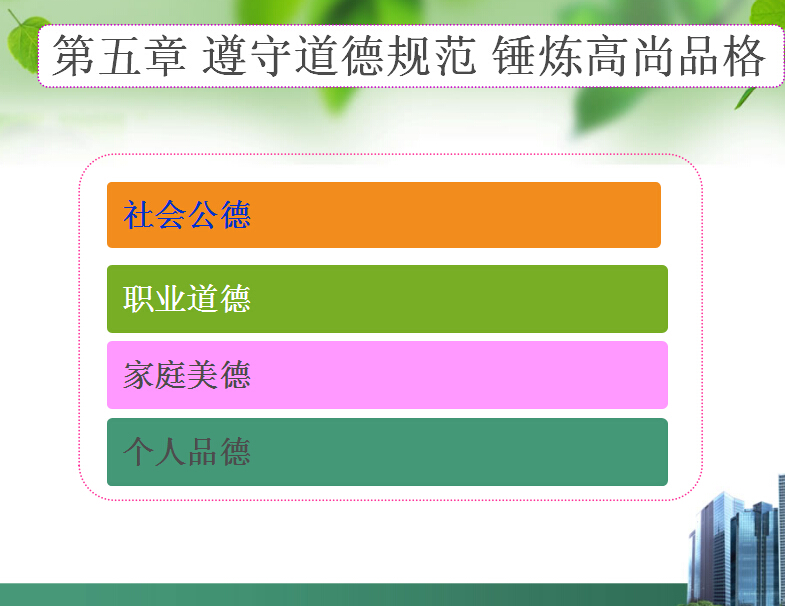 第五章 遵守道德规范 锤炼高尚品格

社会公德

职业道德

家庭美德

个人品德